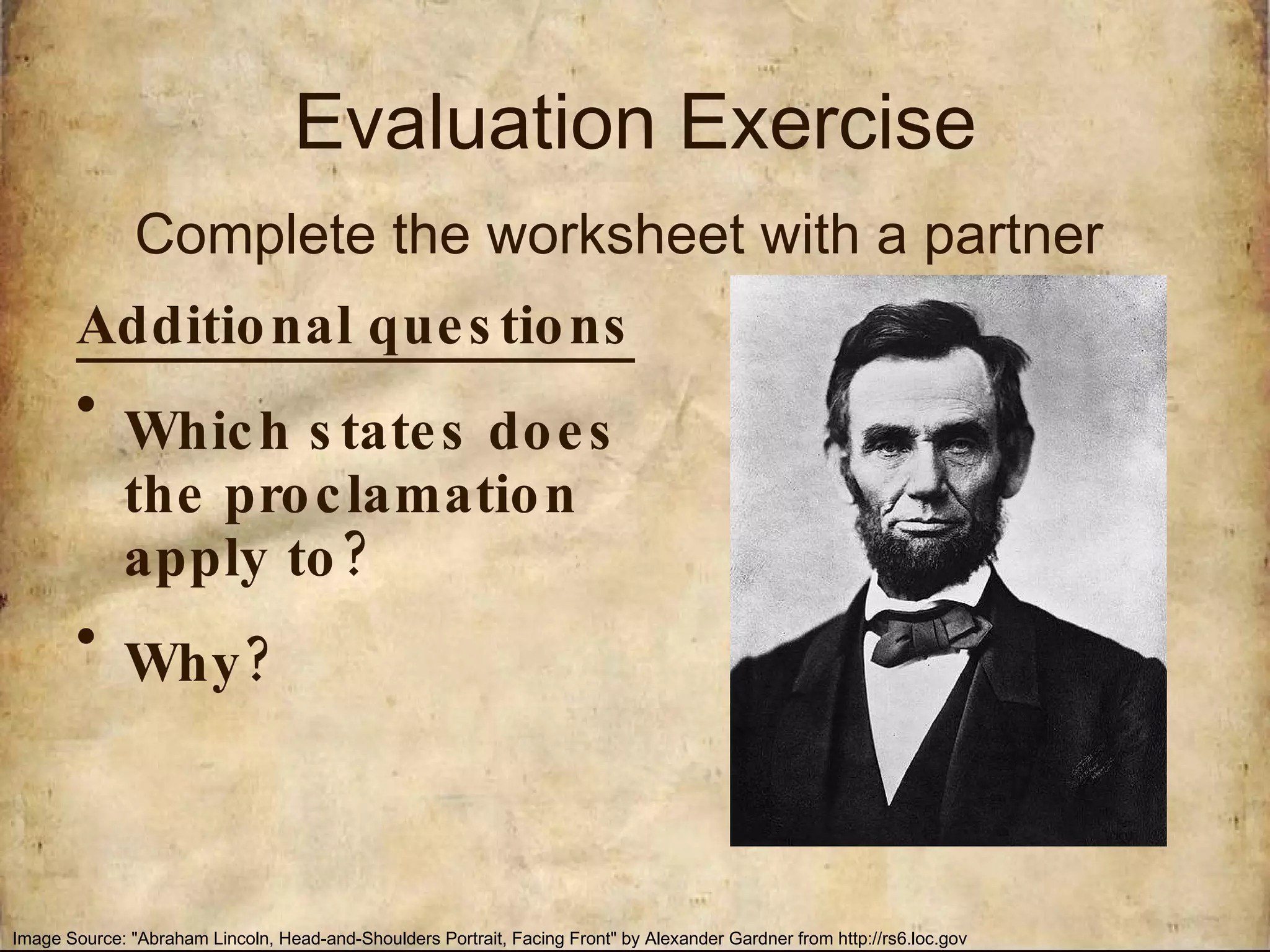 Evaluation Exercise

Complete the worksheet with a partner

Additional questions

• Which states does the proclamation apply to?

• Why?

Image Source: "Abraham Lincoln, Head-and-Shoulders Portrait, Facing Front" by Alexander Gardner from http://rs6.loc.gov